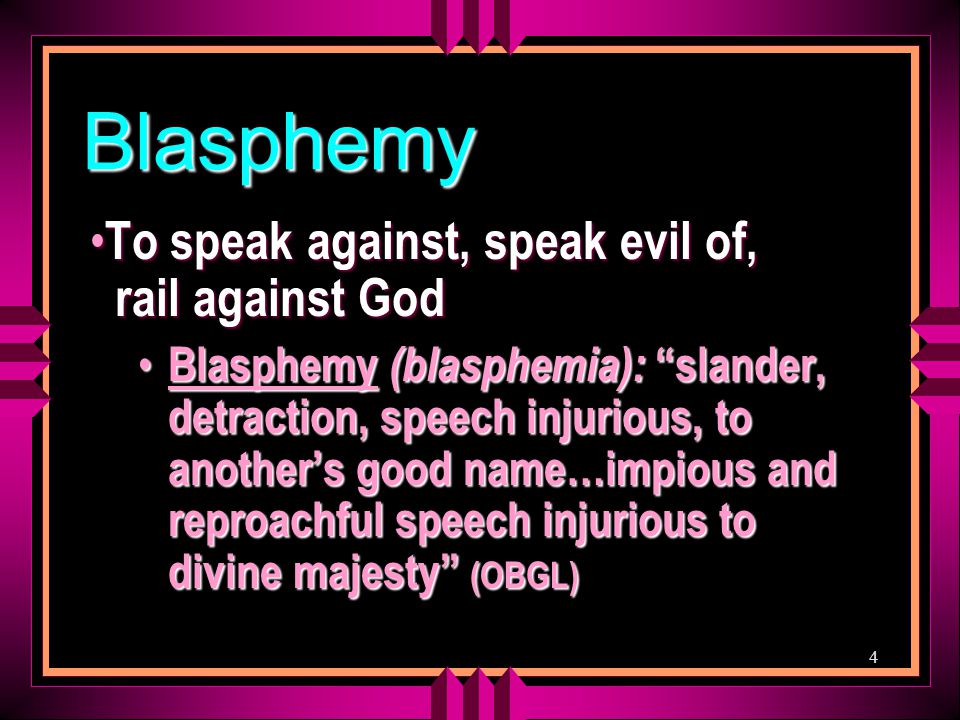 Blasphemy

•To speak against, speak evil of, rail against God

• Blasphemy (blasphemia): “slander, detraction, speech injurious, to another’s good name…impious and reproachful speech injurious to divine majesty” (OBGL)

4